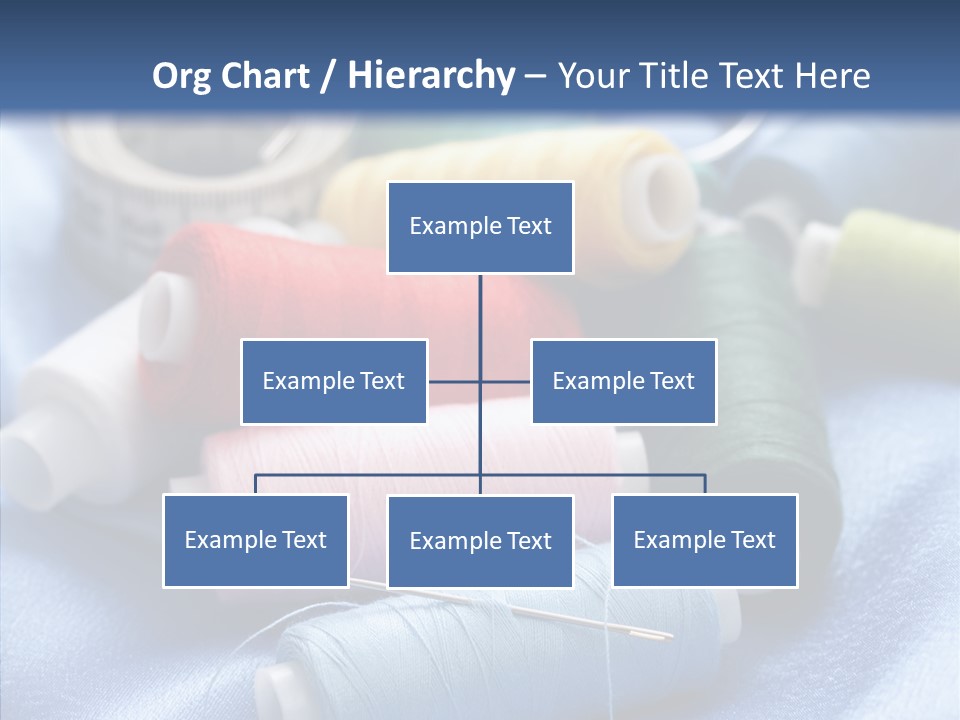 Org Chart / Hierarchy – Your Title Text Here

Example Text

Example Text

Example Text

Example Text

Example Text

Example Text